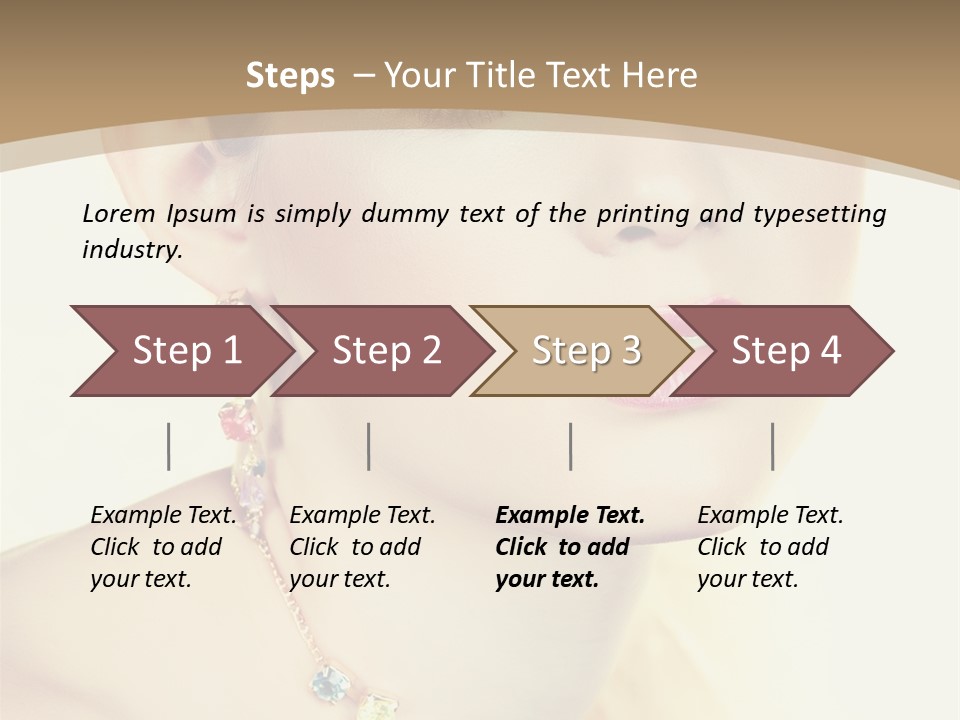 Steps – Your Title Text Here

Lorem Ipsum is simply dummy text of the printing and typesetting industry.

Step 1

Step 2

Step 3

Step 4

Example Text. Click to add your text.

Example Text. Click to add your text.

Example Text. Click to add your text.

Example Text. Click to add your text.